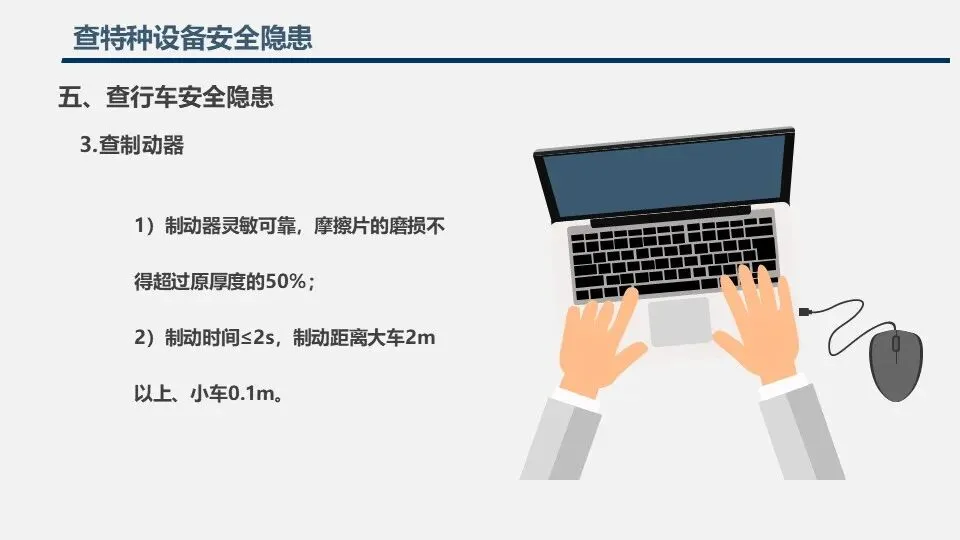 查特种设备安全隐患

五、查行车安全隐患

3.查制动器

1）制动器灵敏可靠，摩擦片的磨损不得超过原厚度的50%；

2）制动时间≤2s，制动距离大车2m以上、小车0.1m。